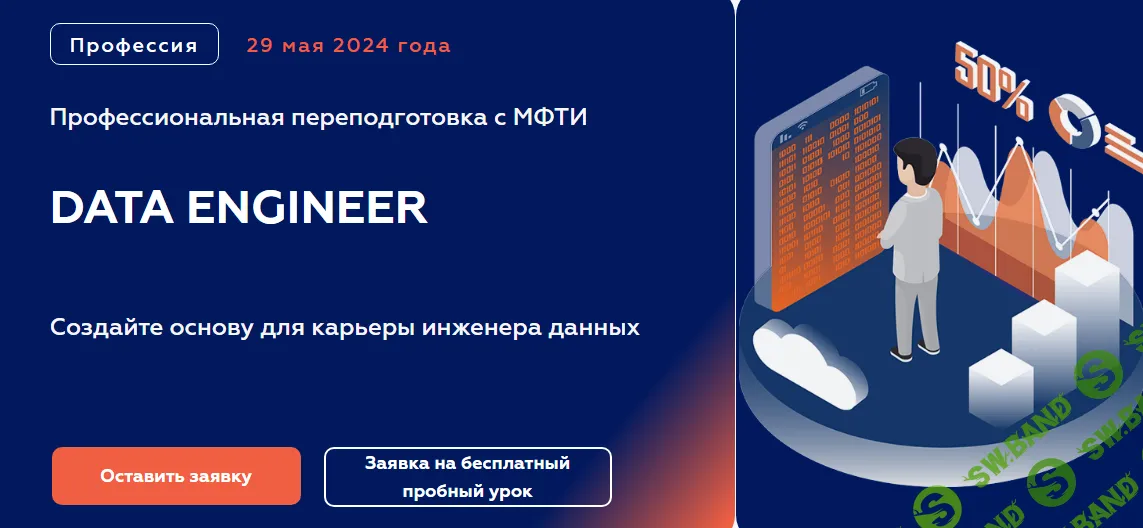 Профессия 29 мая 2024 года

Профессиональная переподготовка с МФТИ

DATA ENGINEER

Создайте основу для карьеры инженера данных

Оставить заявку

Заявка на бесплатный пробный урок

50%

SW.BAND

SW.BAND